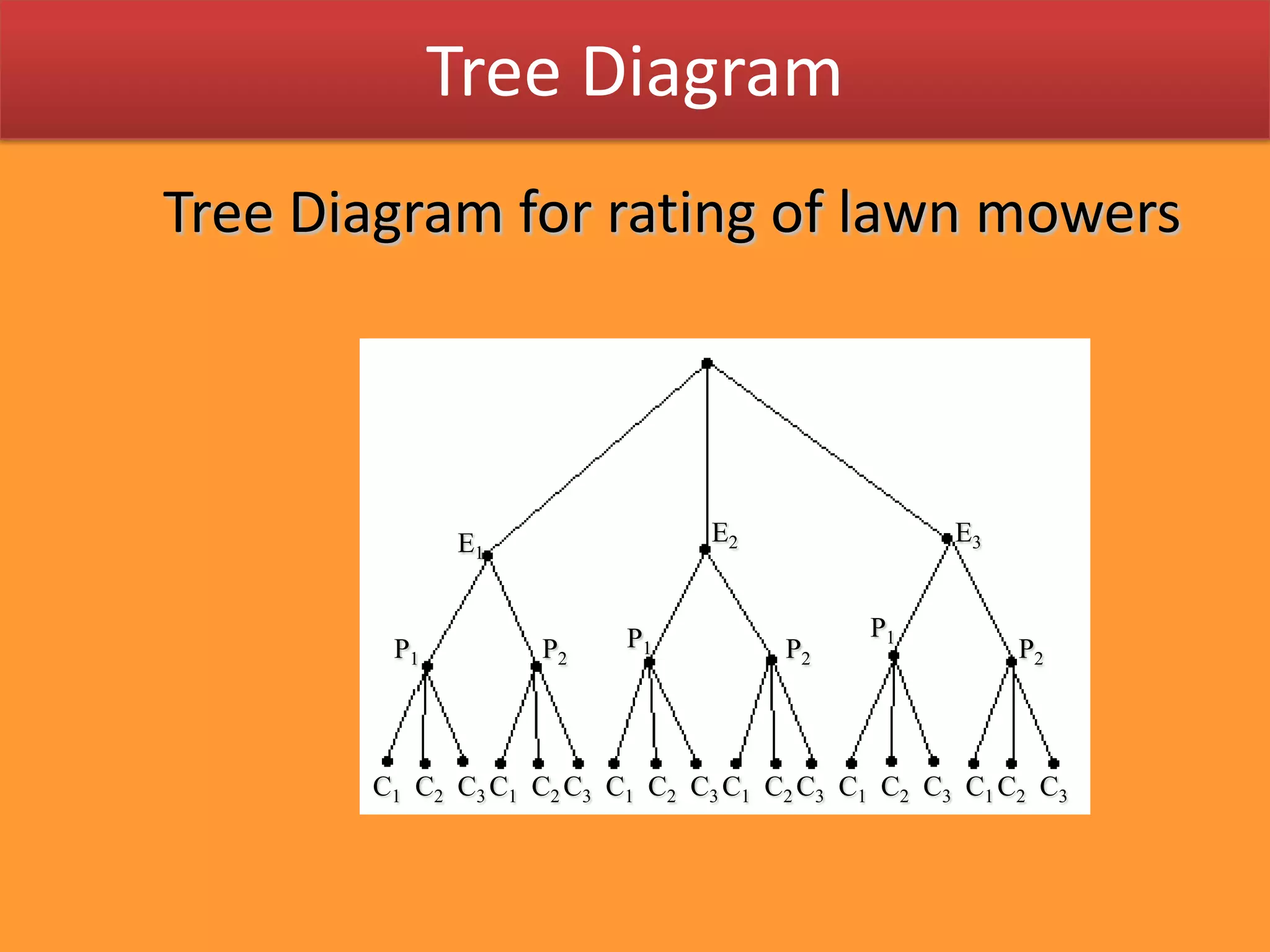 Tree Diagram

Tree Diagram for rating of lawn mowers

$E_1$ $E_2$ $E_3$

$P_1$ $P_2$ $P_1$ $P_2$ $P_1$ $P_2$

$C_1$ $C_2$ $C_3$ $C_1$ $C_2$ $C_3$ $C_1$ $C_2$ $C_3$ $C_1$ $C_2$ $C_3$ $C_1$ $C_2$ $C_3$ $C_1$ $C_2$ $C_3$